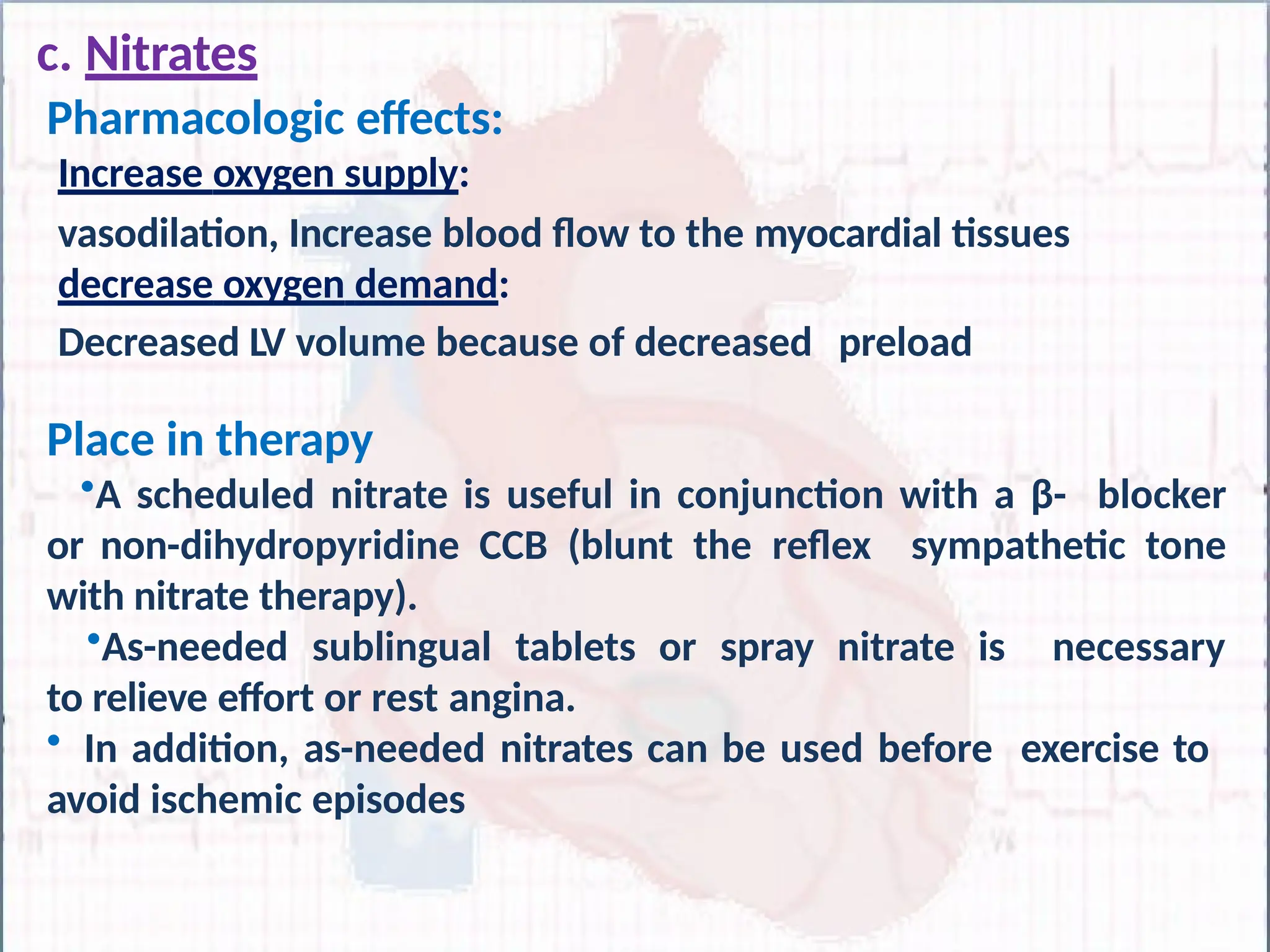 c. Nitrates

Pharmacologic effects:

Increase oxygen supply:

vasodilation, Increase blood flow to the myocardial tissues

decrease oxygen demand:

Decreased LV volume because of decreased preload

Place in therapy

•A scheduled nitrate is useful in conjunction with a β- blocker or non-dihydropyridine CCB (blunt the reflex sympathetic tone with nitrate therapy).

•As-needed sublingual tablets or spray nitrate is necessary to relieve effort or rest angina.

• In addition, as-needed nitrates can be used before exercise to avoid ischemic episodes